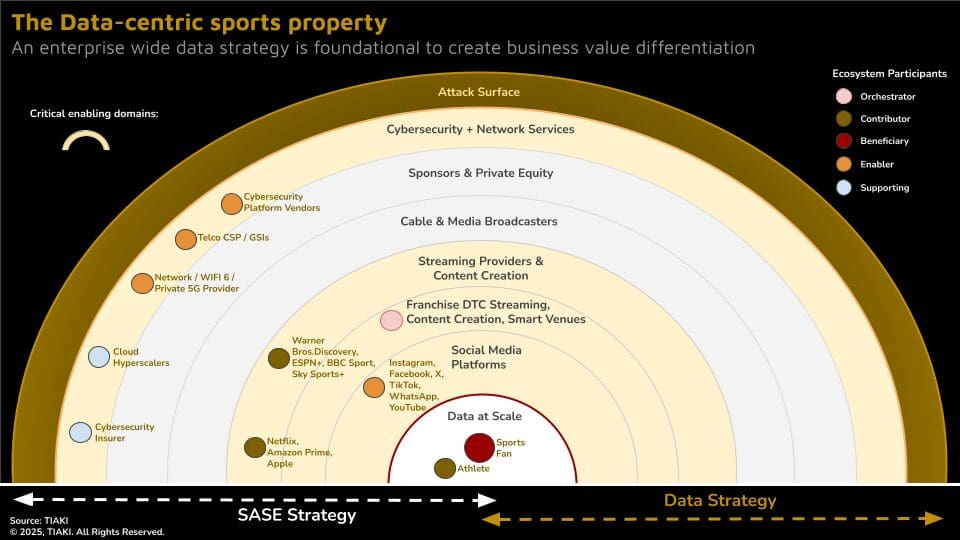 The Data-centric sports property
An enterprise wide data strategy is foundational to create business value differentiation

Critical enabling domains:

Ecosystem Participants
Orchestrator
Contributor
Beneficiary
Enabler
Supporting

Attack Surface
Cybersecurity + Network Services
Sponsors & Private Equity
Cable & Media Broadcasters
Streaming Providers & Content Creation
Franchise DTC Streaming, Content Creation, Smart Venues
Social Media Platforms
Data at Scale

Cybersecurity Platform Vendors
Telco CSP / GSIs
Network / WIFI 6 / Private 5G Provider
Cloud Hyperscalers
Cybersecurity Insurer
Warner Bros.Discovery, ESPN+, BBC Sport, Sky Sports+
Netflix, Amazon Prime, Apple
Instagram, Facebook, X, TikTok, WhatsApp, YouTube
Sports Fan
Athlete

SASE Strategy
Data Strategy

Source: TIAKI
© 2025, TIAKI. All Rights Reserved.